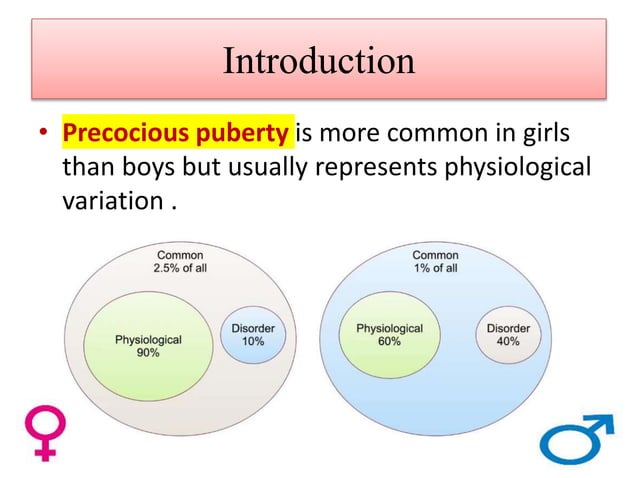 Introduction

• Precocious puberty is more common in girls than boys but usually represents physiological variation .

Common
2.5% of all

Physiological
90%

Disorder
10%

Common
1% of all

Physiological
60%

Disorder
40%

♀

♂